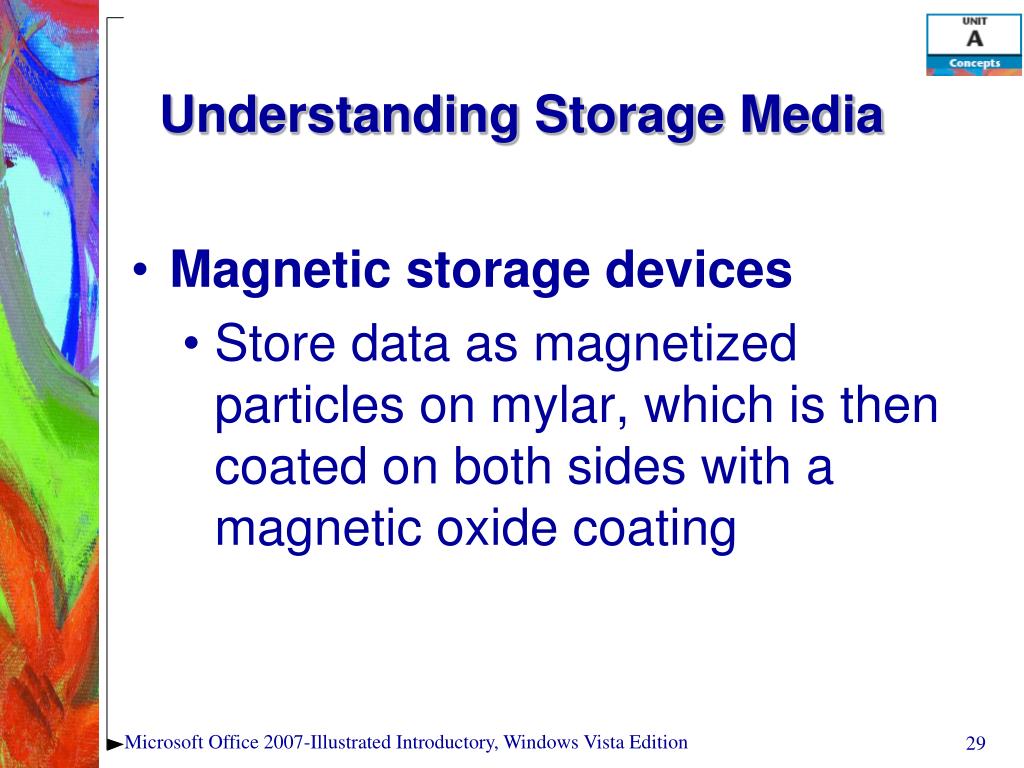 UNIT
A
Concepts

Understanding Storage Media

• Magnetic storage devices
  • Store data as magnetized particles on mylar, which is then coated on both sides with a magnetic oxide coating

Microsoft Office 2007-Illustrated Introductory, Windows Vista Edition

29